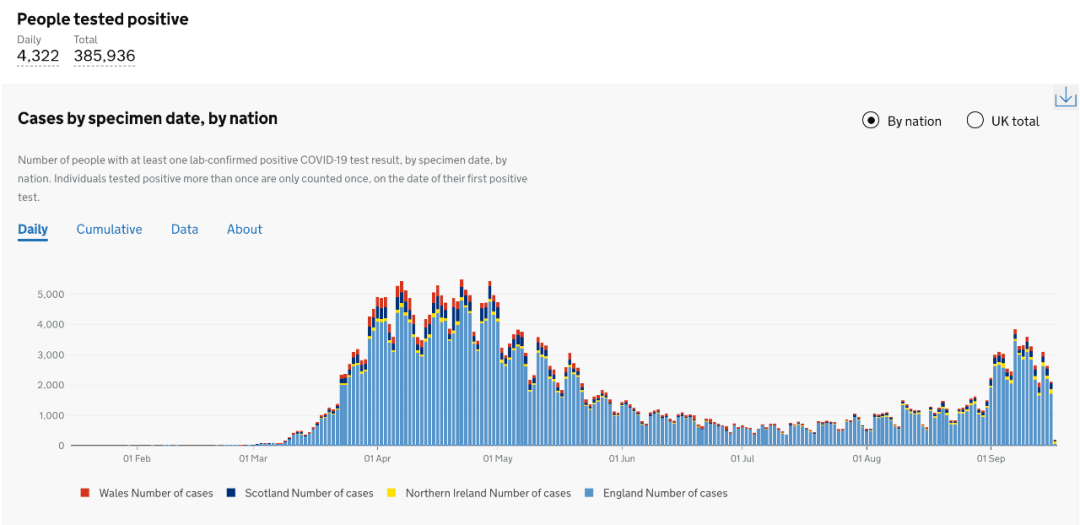 People tested positive

Daily
4,322

Total
385,936

Cases by specimen date, by nation

By nation
UK total

Number of people with at least one lab-confirmed positive COVID-19 test result, by specimen date, by nation. Individuals tested positive more than once are only counted once, on the date of their first positive test.

Daily Cumulative Data About

5,000
4,000
3,000
2,000
1,000
0

01 Feb
01 Mar
01 Apr
01 May
01 Jun
01 Jul
01 Aug
01 Sep

Wales Number of cases
Scotland Number of cases
Northern Ireland Number of cases
England Number of cases